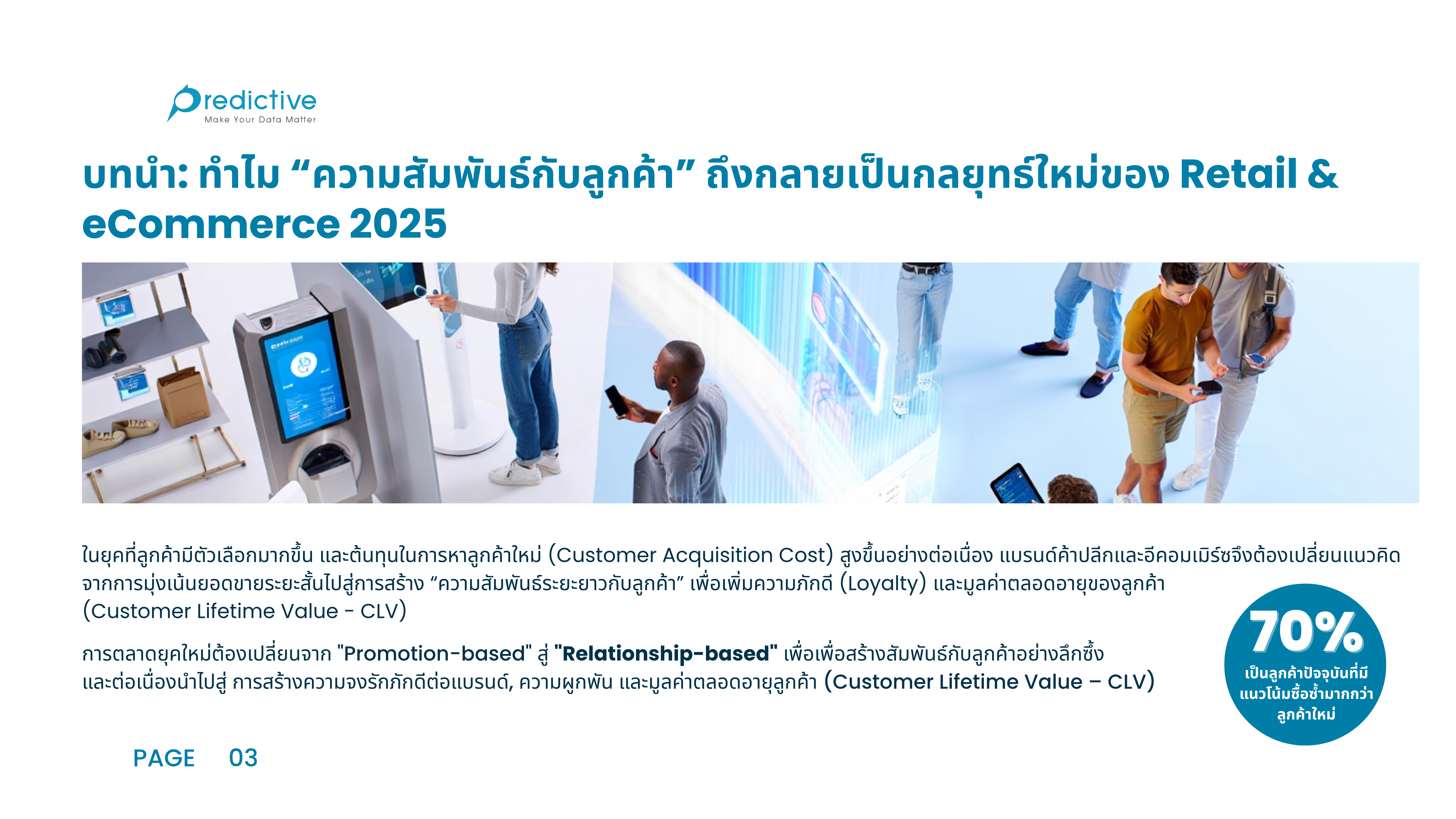 Predictive
Make Your Data Matter

บทนำ: ทำไม “ความสัมพันธ์กับลูกค้า” ถึงกลายเป็นกลยุทธ์ใหม่ของ Retail & eCommerce 2025

ในยุคที่ลูกค้ามีตัวเลือกมากขึ้น และต้นทุนในการหาลูกค้าใหม่ (Customer Acquisition Cost) สูงขึ้นอย่างต่อเนื่อง แบรนด์ค้าปลีกและอีคอมเมิร์ซจึงต้องเปลี่ยนแนวคิดจากการมุ่งเน้นยอดขายระยะสั้นไปสู่การสร้าง “ความสัมพันธ์ระยะยาวกับลูกค้า” เพื่อเพิ่มความภักดี (Loyalty) และมูลค่าตลอดอายุของลูกค้า (Customer Lifetime Value - CLV)

การตลาดยุคใหม่ต้องเปลี่ยนจาก "Promotion-based" สู่ "Relationship-based" เพื่อเพื่อสร้างสัมพันธ์กับลูกค้าอย่างลึกซึ้ง และต่อเนื่องนำไปสู่ การสร้างความจงรักภักดีต่อแบรนด์, ความผูกพัน และมูลค่าตลอดอายุลูกค้า (Customer Lifetime Value – CLV)

70%
เป็นลูกค้าปัจจุบันที่มีแนวโน้มซื้อซ้ำมากกว่าลูกค้าใหม่

PAGE 03